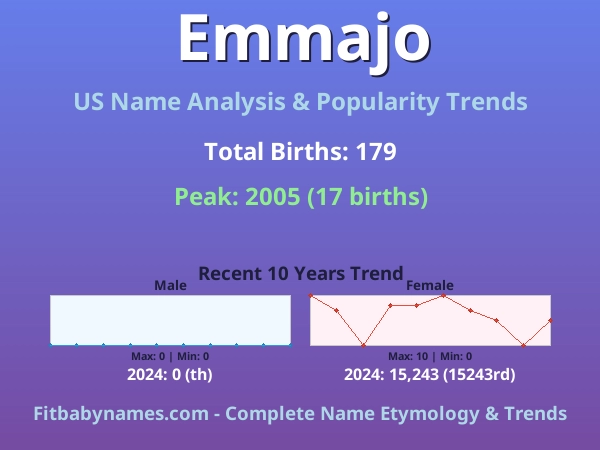 Emmajo

US Name Analysis & Popularity Trends

Total Births: 179

Peak: 2005 (17 births)

Recent 10 Years Trend

Male

Max: 0 | Min: 0

2024: 0 (th)

Female

Max: 10 | Min: 0

2024: 15,243 (15243rd)

Fitbabynames.com - Complete Name Etymology & Trends